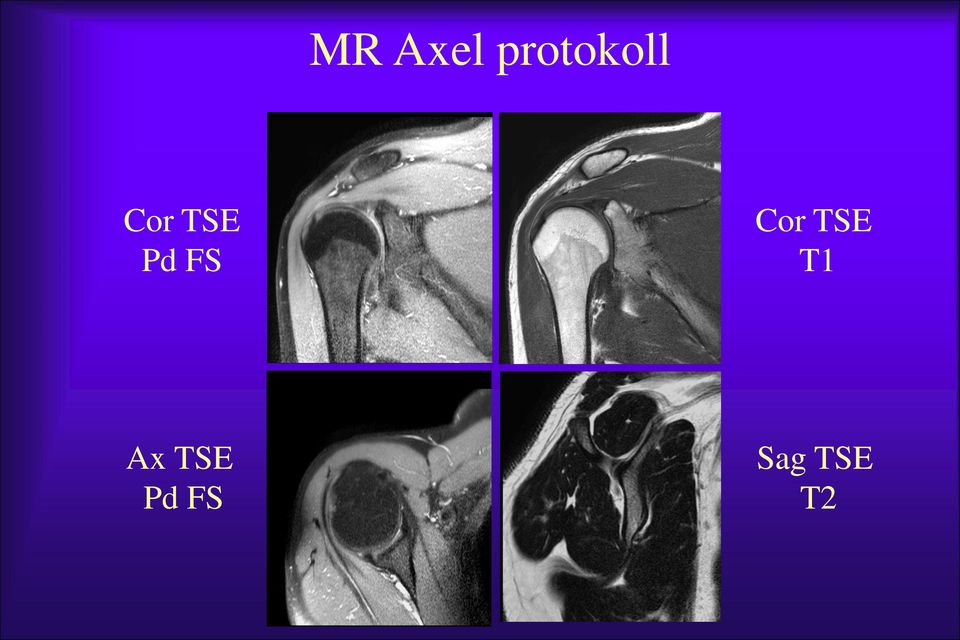 MR Axel protokoll

Cor TSE
Pd FS

Cor TSE
T1

Ax TSE
Pd FS

Sag TSE
T2